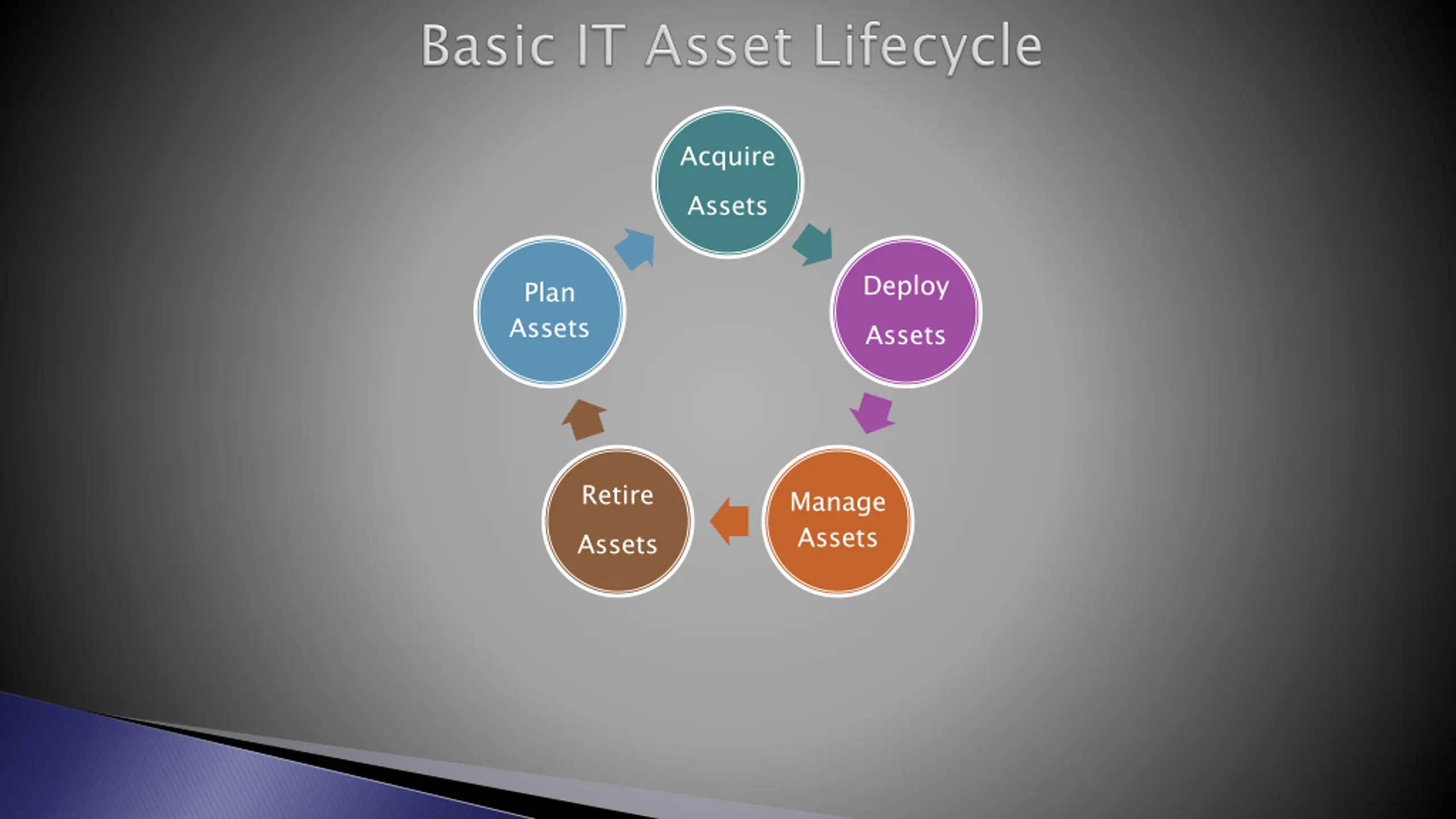 Basic IT Asset Lifecycle

Acquire Assets

Deploy Assets

Manage Assets

Retire Assets

Plan Assets